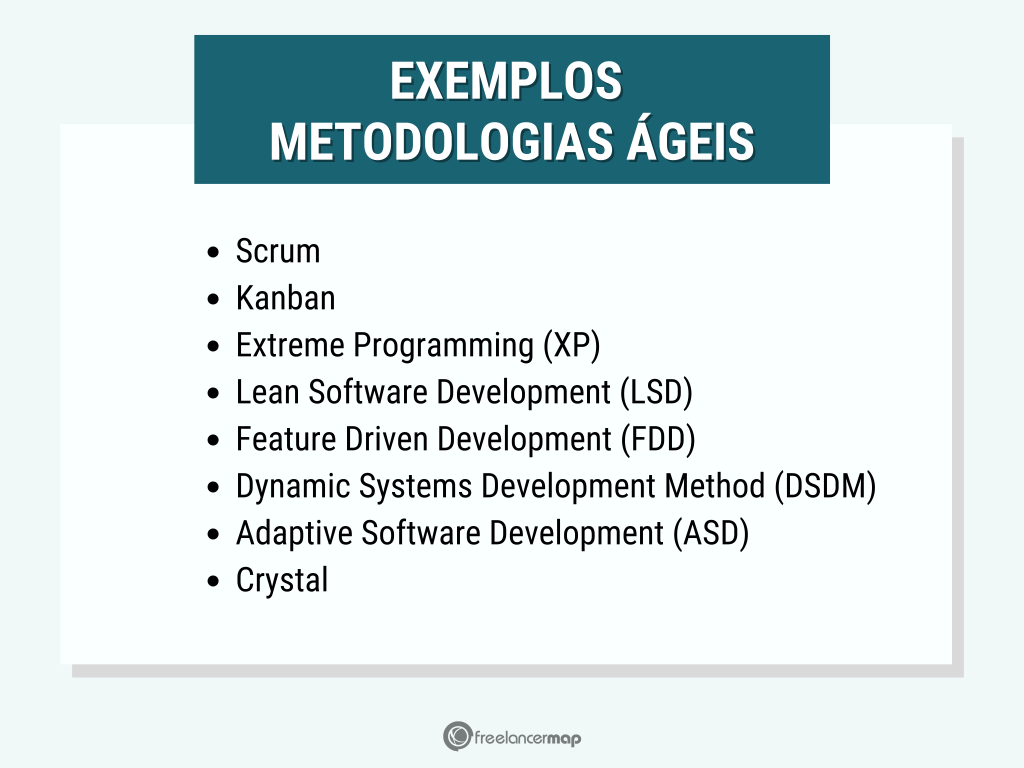 EXEMPLOS
METODOLOGIAS ÁGEIS

- Scrum
- Kanban
- Extreme Programming (XP)
- Lean Software Development (LSD)
- Feature Driven Development (FDD)
- Dynamic Systems Development Method (DSDM)
- Adaptive Software Development (ASD)
- Crystal

freelancermap